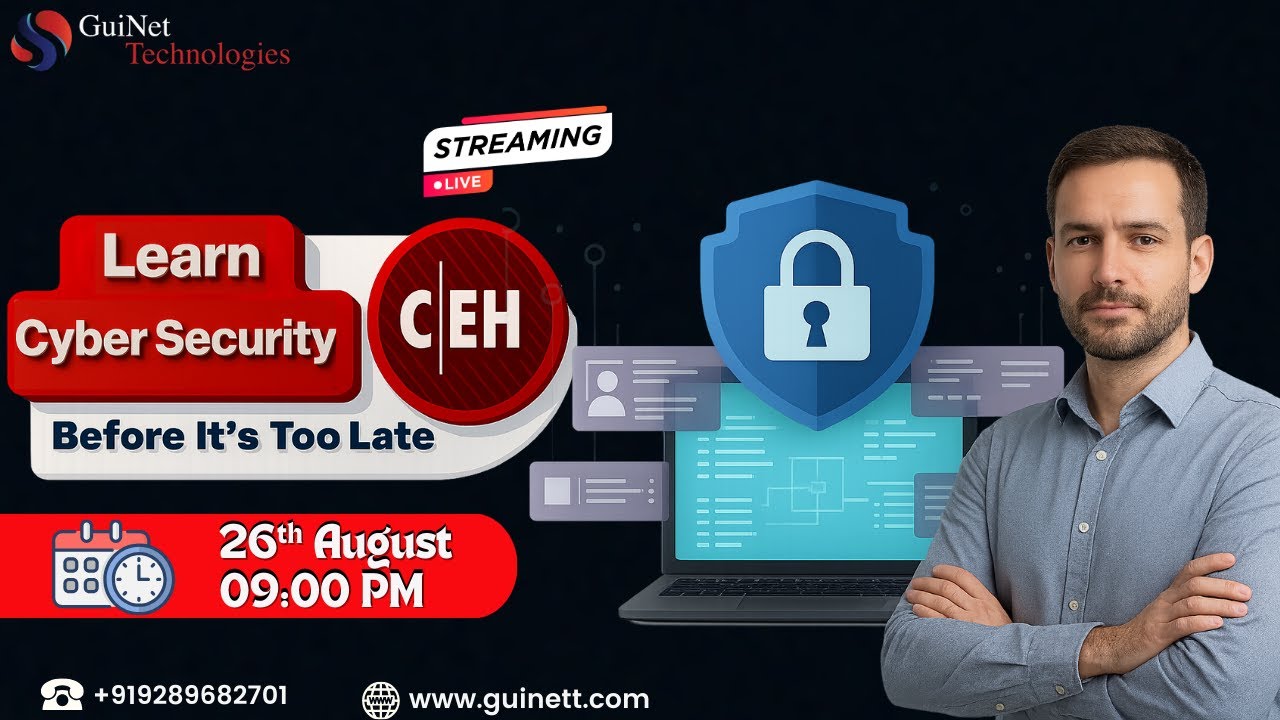 GuiNet Technologies

STREAMING
LIVE

Learn
Cyber Security
C|EH
Before It's Too Late

26th August
09:00 PM

+919289682701
www.guinett.com